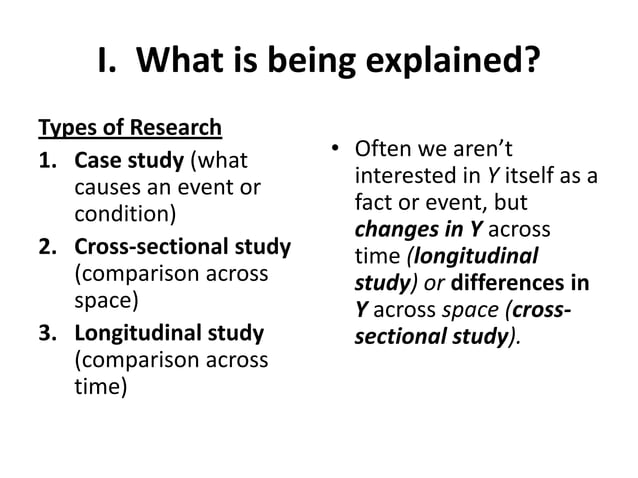 I. What is being explained?

Types of Research

1. Case study (what causes an event or condition)
2. Cross-sectional study (comparison across space)
3. Longitudinal study (comparison across time)

• Often we aren't interested in Y itself as a fact or event, but changes in Y across time (longitudinal study) or differences in Y across space (cross-sectional study).